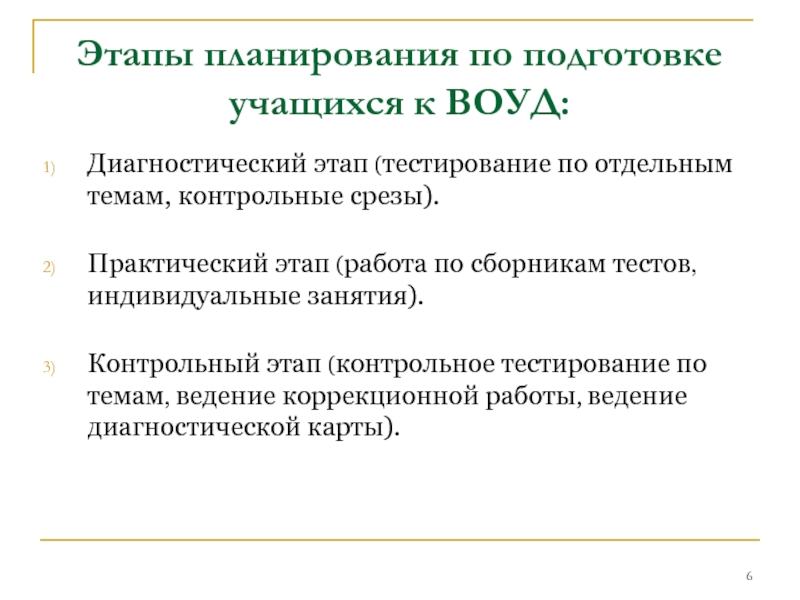 Этапы планирования по подготовке учащихся к ВОУД:

1) Диагностический этап (тестирование по отдельным темам, контрольные срезы).

2) Практический этап (работа по сборникам тестов, индивидуальные занятия).

3) Контрольный этап (контрольное тестирование по темам, ведение коррекционной работы, ведение диагностической карты).

6